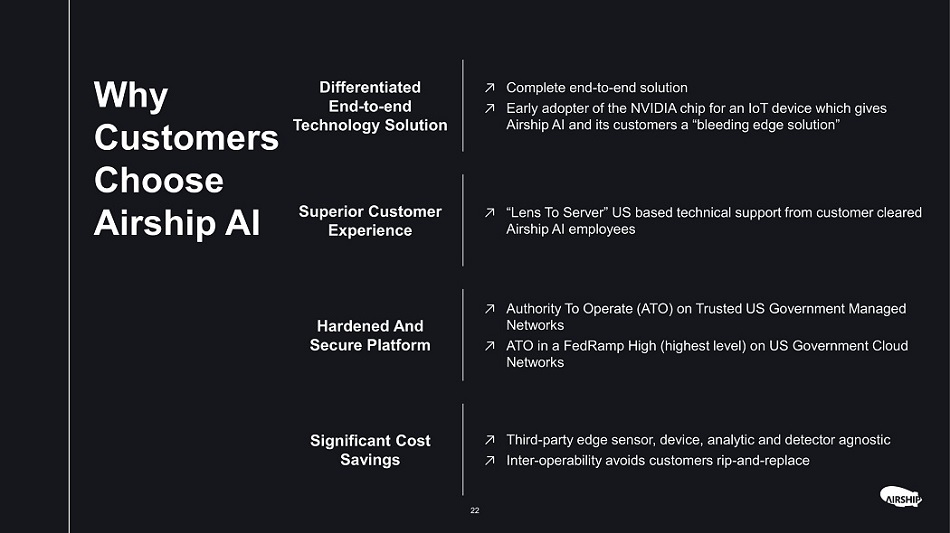 Why Customers Choose Airship AI

Differentiated End-to-end Technology Solution

↗ Complete end-to-end solution
↗ Early adopter of the NVIDIA chip for an IoT device which gives Airship AI and its customers a “bleeding edge solution”

Superior Customer Experience

↗ “Lens To Server” US based technical support from customer cleared Airship AI employees

Hardened And Secure Platform

↗ Authority To Operate (ATO) on Trusted US Government Managed Networks
↗ ATO in a FedRamp High (highest level) on US Government Cloud Networks

Significant Cost Savings

↗ Third-party edge sensor, device, analytic and detector agnostic
↗ Inter-operability avoids customers rip-and-replace

22

AIRSHIP